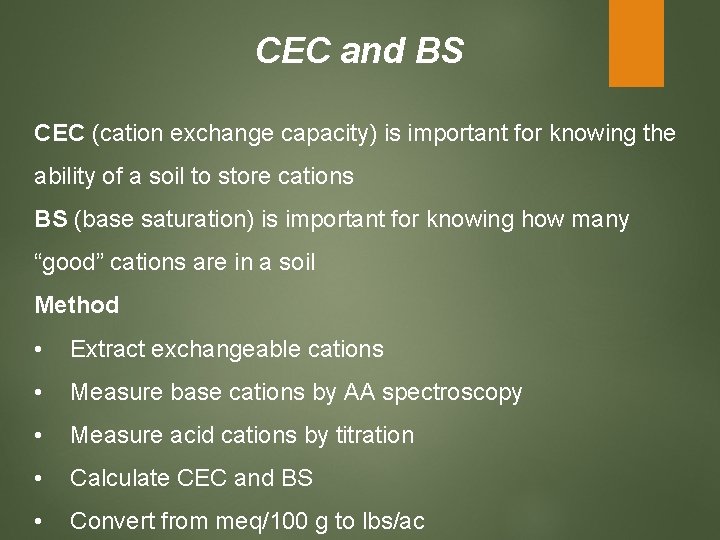 CEC and BS

CEC (cation exchange capacity) is important for knowing the ability of a soil to store cations

BS (base saturation) is important for knowing how many “good” cations are in a soil

Method

• Extract exchangeable cations
• Measure base cations by AA spectroscopy
• Measure acid cations by titration
• Calculate CEC and BS
• Convert from meq/100 g to lbs/ac